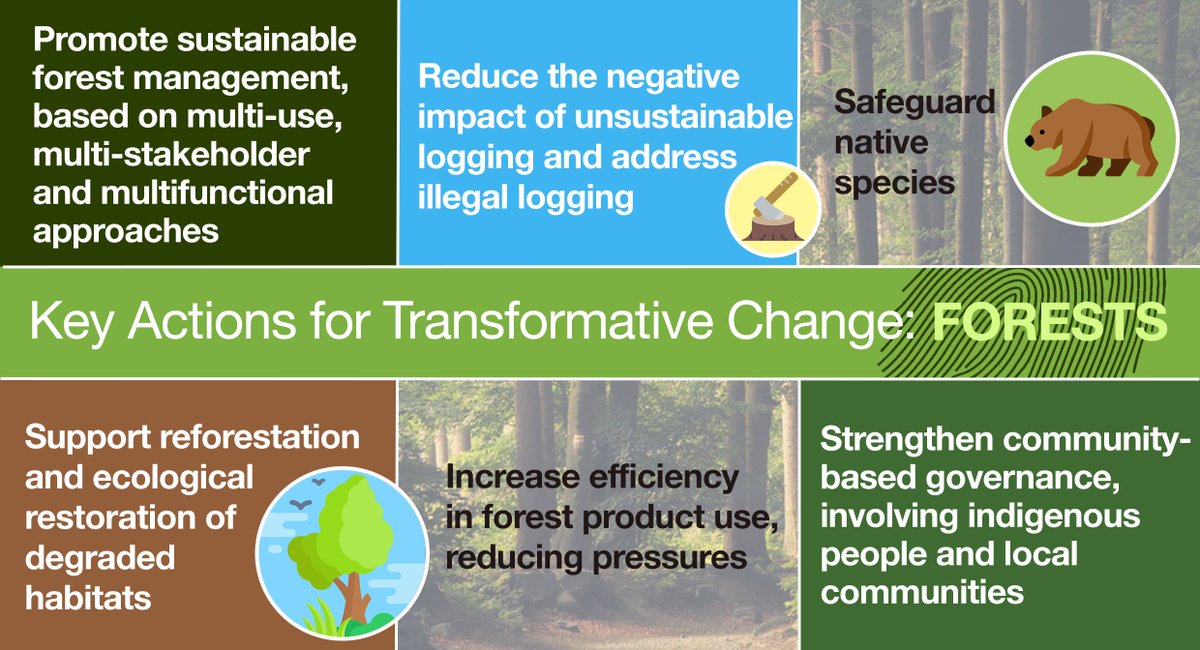 Promote sustainable forest management, based on multi-use, multi-stakeholder and multifunctional approaches

Reduce the negative impact of unsustainable logging and address illegal logging

Safeguard native species

Key Actions for Transformative Change: FORESTS

Support reforestation and ecological restoration of degraded habitats

Increase efficiency in forest product use, reducing pressures

Strengthen community-based governance, involving indigenous people and local communities